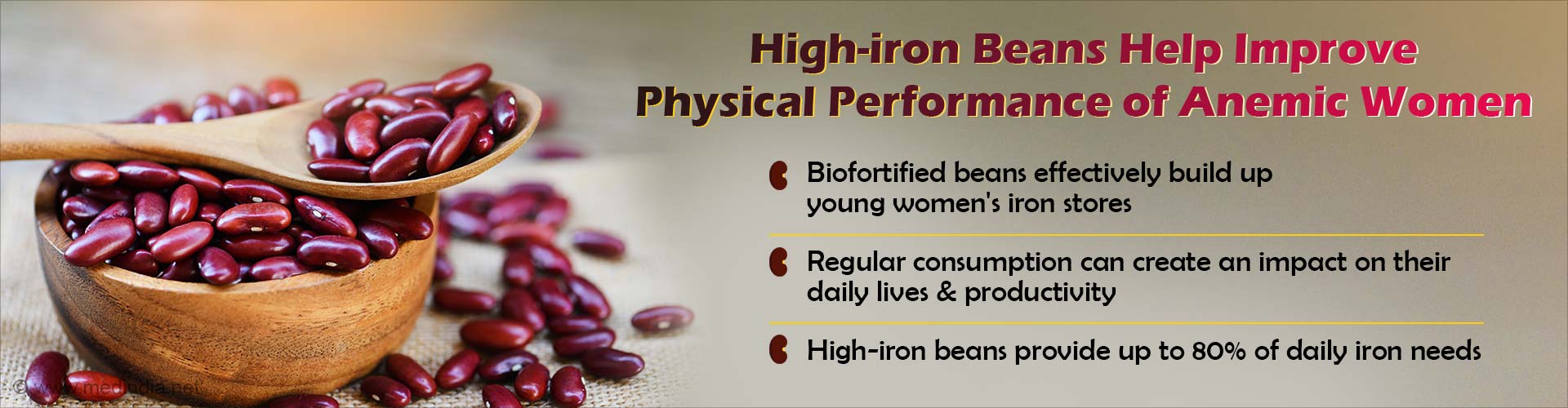 High-iron Beans Help Improve Physical Performance of Anemic Women

Biofortified beans effectively build up young women's iron stores

Regular consumption can create an impact on their daily lives & productivity

High-iron beans provide up to 80% of daily iron needs

© www.medindia.net